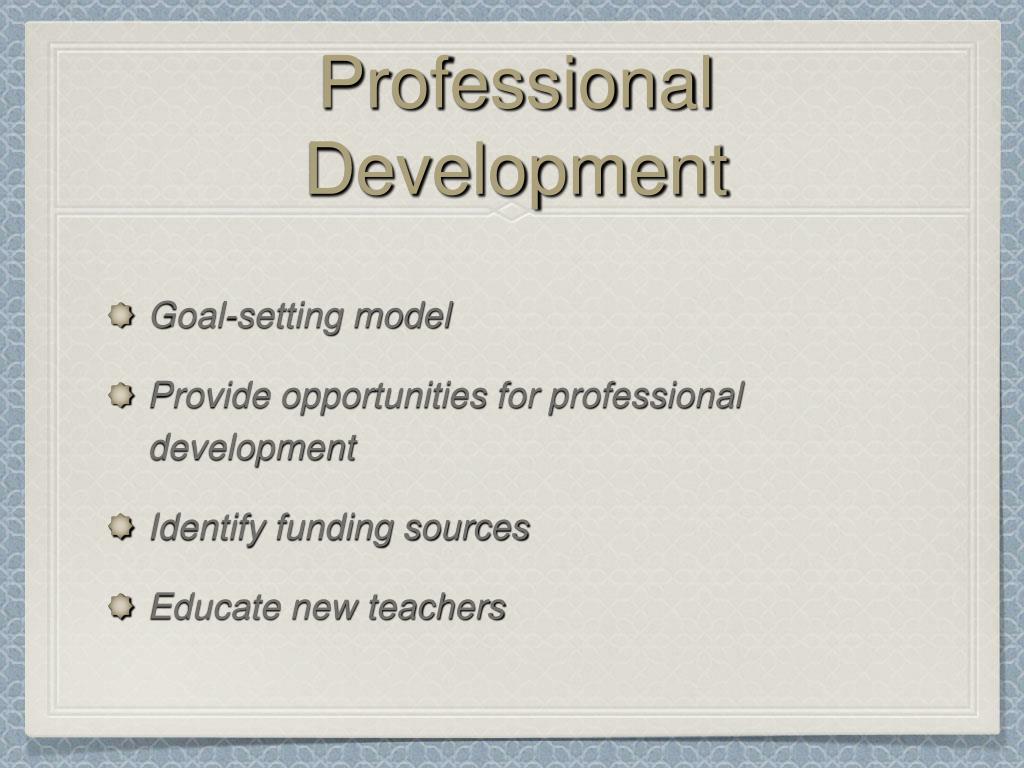 Professional Development

Goal-setting model

Provide opportunities for professional development

Identify funding sources

Educate new teachers